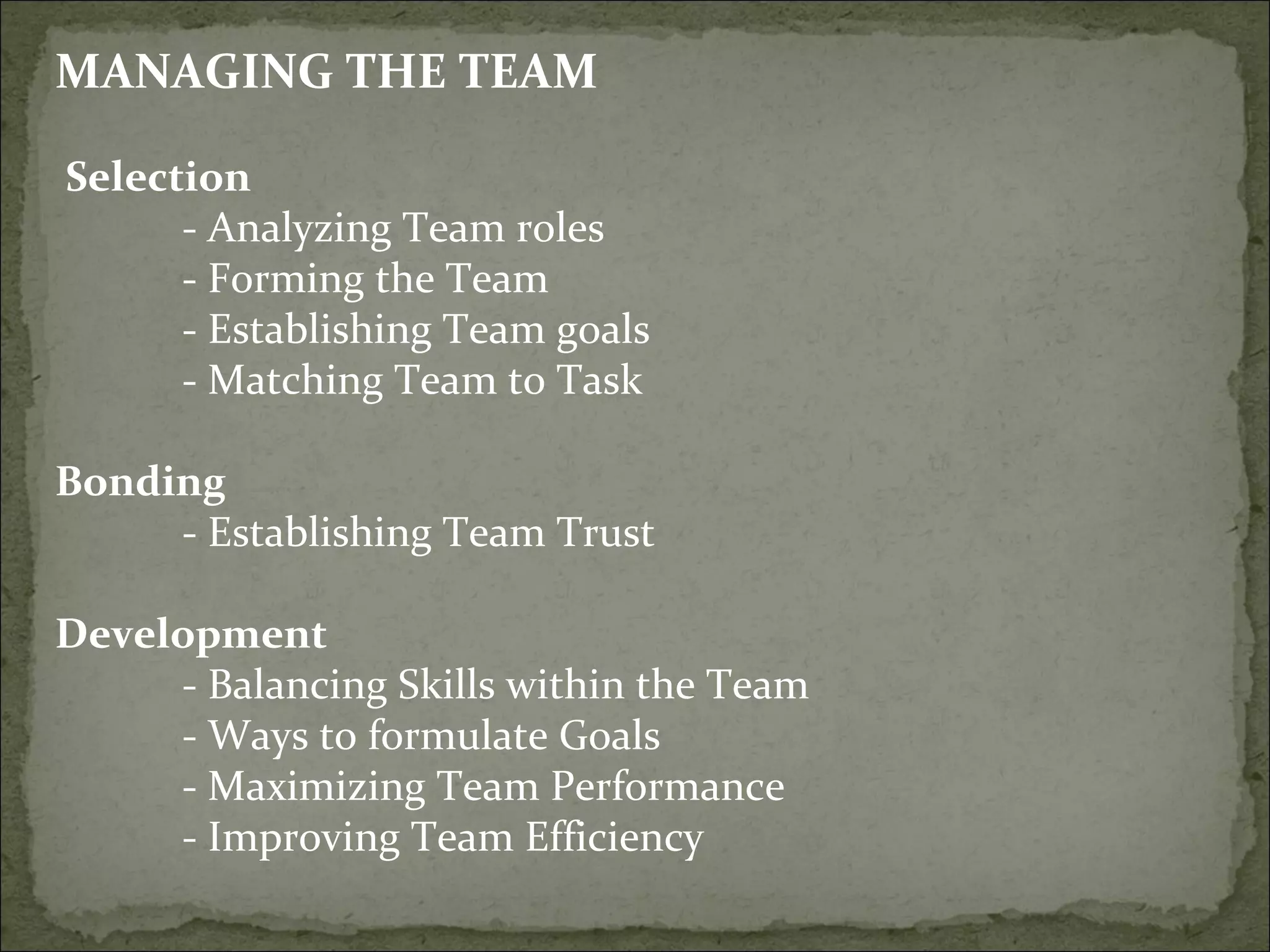 MANAGING THE TEAM

Selection
- Analyzing Team roles
- Forming the Team
- Establishing Team goals
- Matching Team to Task

Bonding
- Establishing Team Trust

Development
- Balancing Skills within the Team
- Ways to formulate Goals
- Maximizing Team Performance
- Improving Team Efficiency